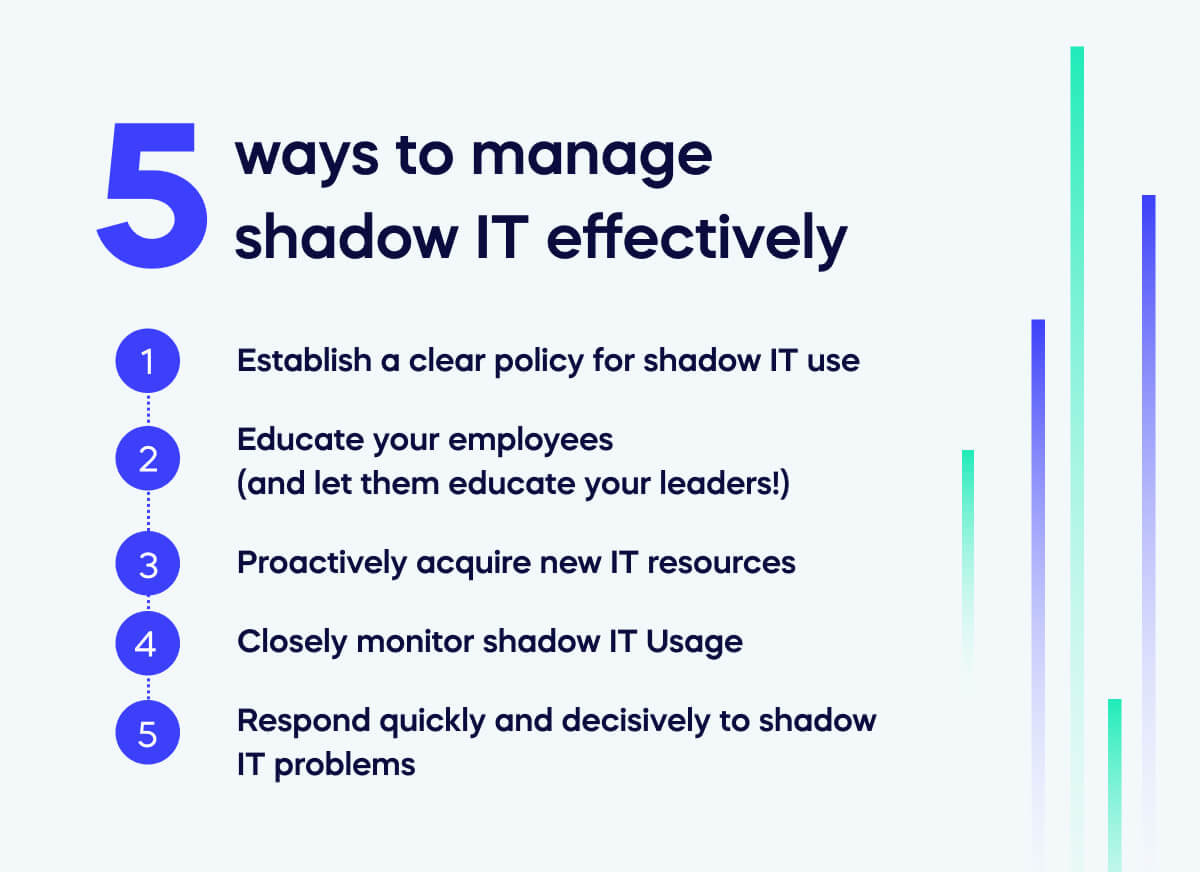 5 ways to manage shadow IT effectively

1 Establish a clear policy for shadow IT use

2 Educate your employees (and let them educate your leaders!)

3 Proactively acquire new IT resources

4 Closely monitor shadow IT Usage

5 Respond quickly and decisively to shadow IT problems